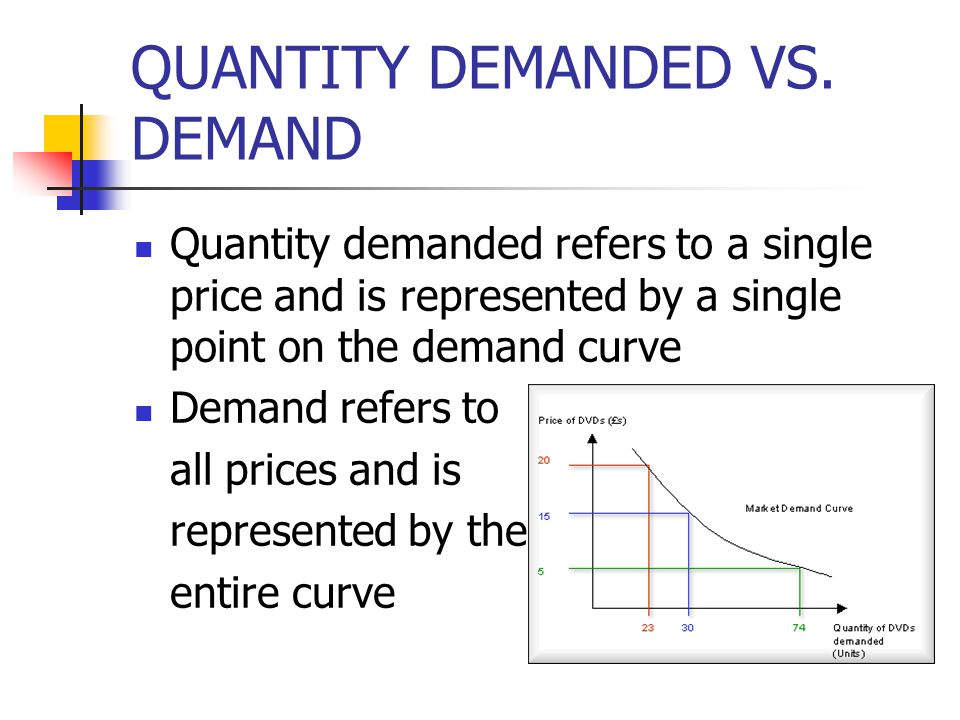 QUANTITY DEMANDED VS. DEMAND

Quantity demanded refers to a single price and is represented by a single point on the demand curve

Demand refers to all prices and is represented by the entire curve

Price of DVDs (£s)

20

15

5

Market Demand Curve

23

30

74

Quantity of DVDs demanded (Units)